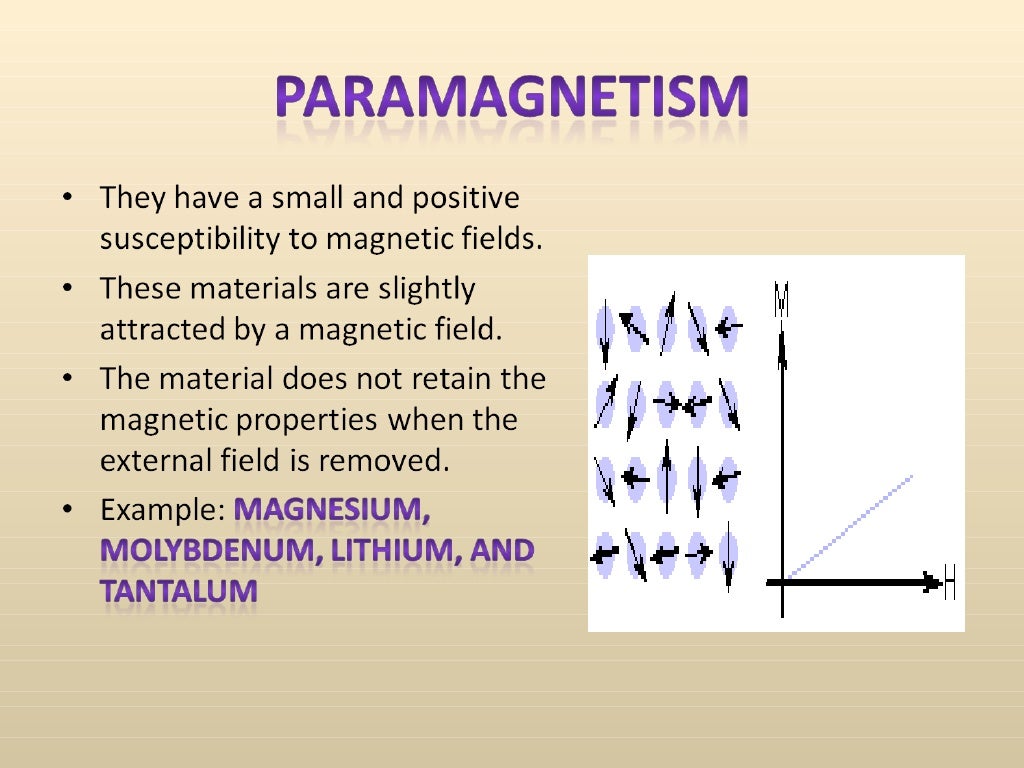 PARAMAGNETISM

• They have a small and positive susceptibility to magnetic fields.
• These materials are slightly attracted by a magnetic field.
• The material does not retain the magnetic properties when the external field is removed.
• Example: MAGNESIUM, MOLYBDENUM, LITHIUM, AND TANTALUM

M

H